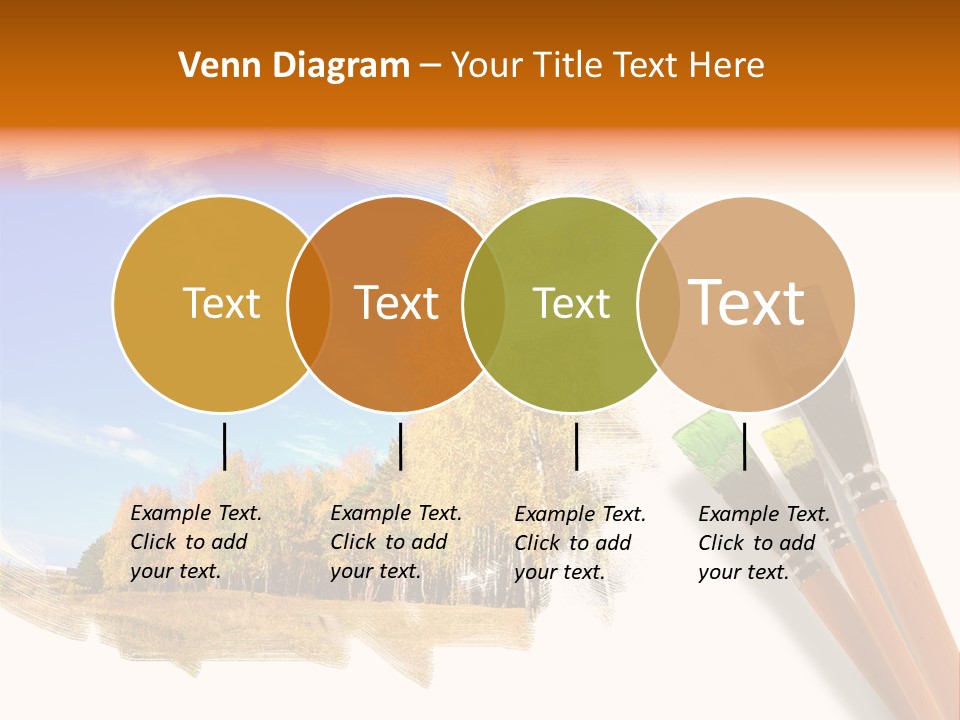 Venn Diagram – Your Title Text Here

Text

Text

Text

Text

Example Text. Click to add your text.

Example Text. Click to add your text.

Example Text. Click to add your text.

Example Text. Click to add your text.